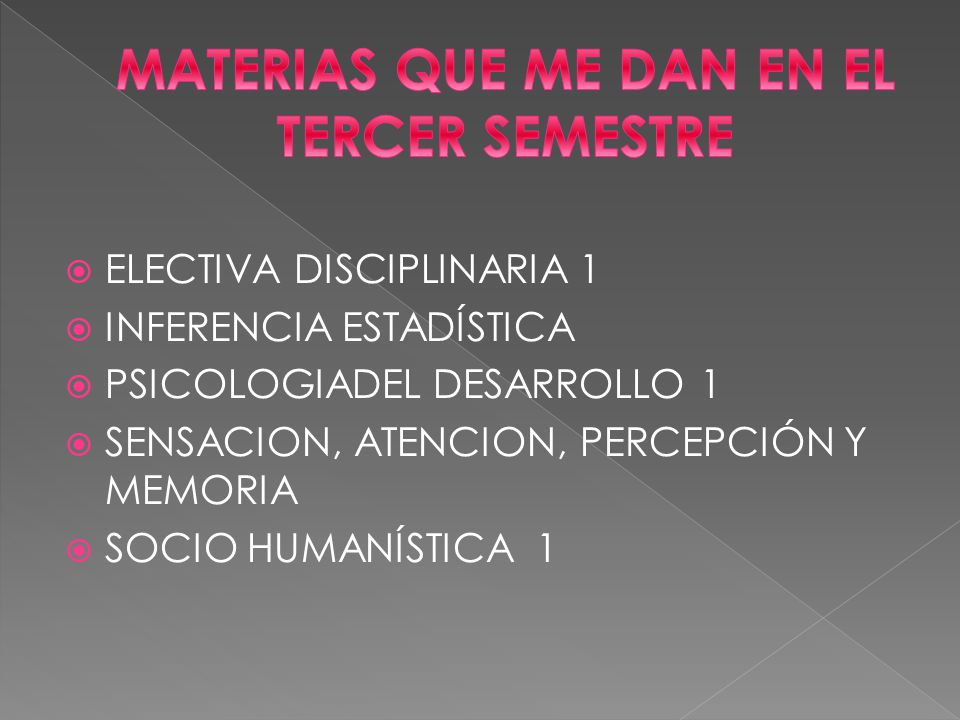 MATERIAS QUE ME DAN EN EL TERCER SEMESTRE

ELECTIVA DISCIPLINARIA 1
INFERENCIA ESTADÍSTICA
PSICOLOGIADEL DESARROLLO 1
SENSACION, ATENCION, PERCEPCIÓN Y MEMORIA
SOCIO HUMANÍSTICA 1